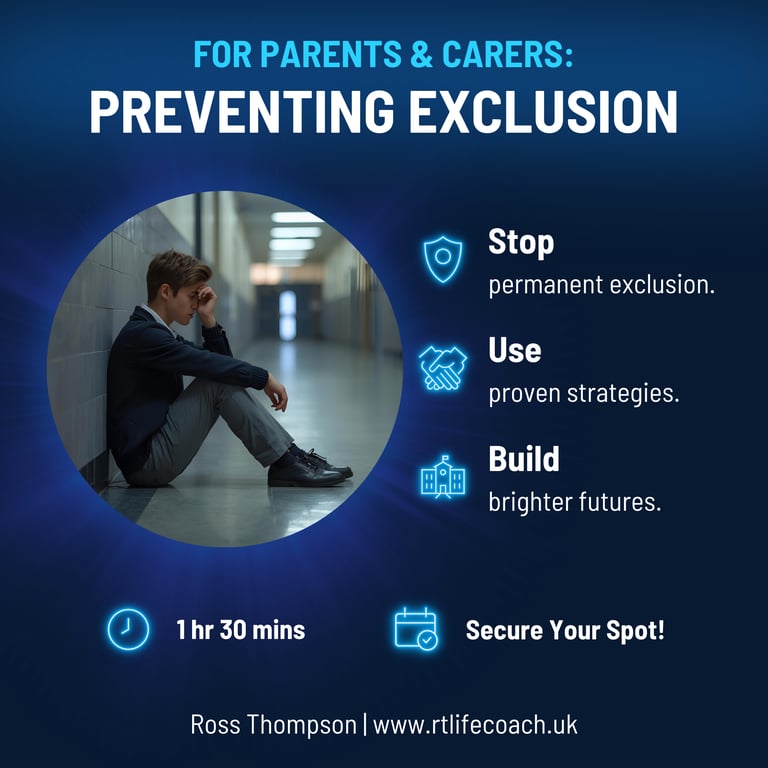 FOR PARENTS & CARERS:
PREVENTING EXCLUSION

Stop
permanent exclusion.

Use
proven strategies.

Build
brighter futures.

1 hr 30 mins

Secure Your Spot!

Ross Thompson | www.rtlifecoach.uk